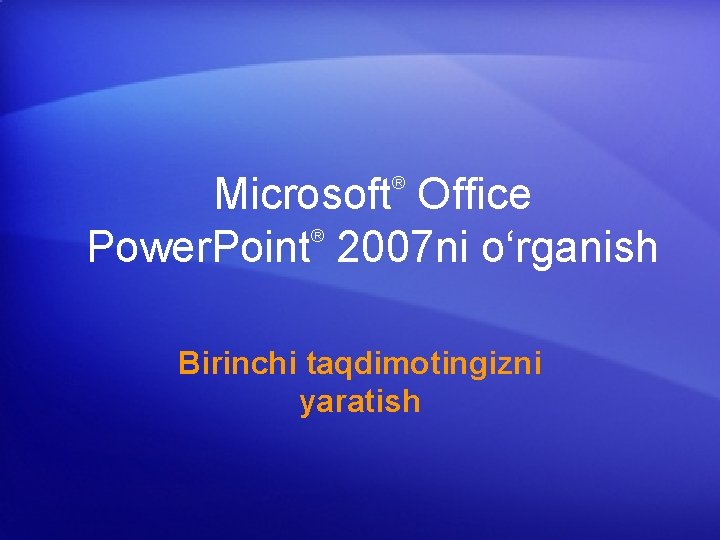 Microsoft® Office PowerPoint® 2007ni o‘rganish

Birinchi taqdimotingizni yaratish